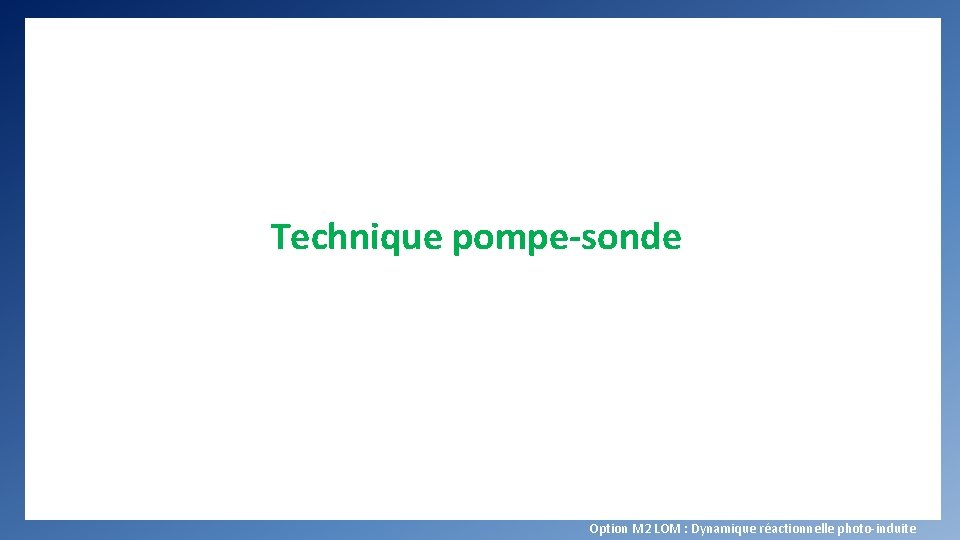 Technique pompe-sonde

Option M2 LOM : Dynamique réactionnelle photo-induite